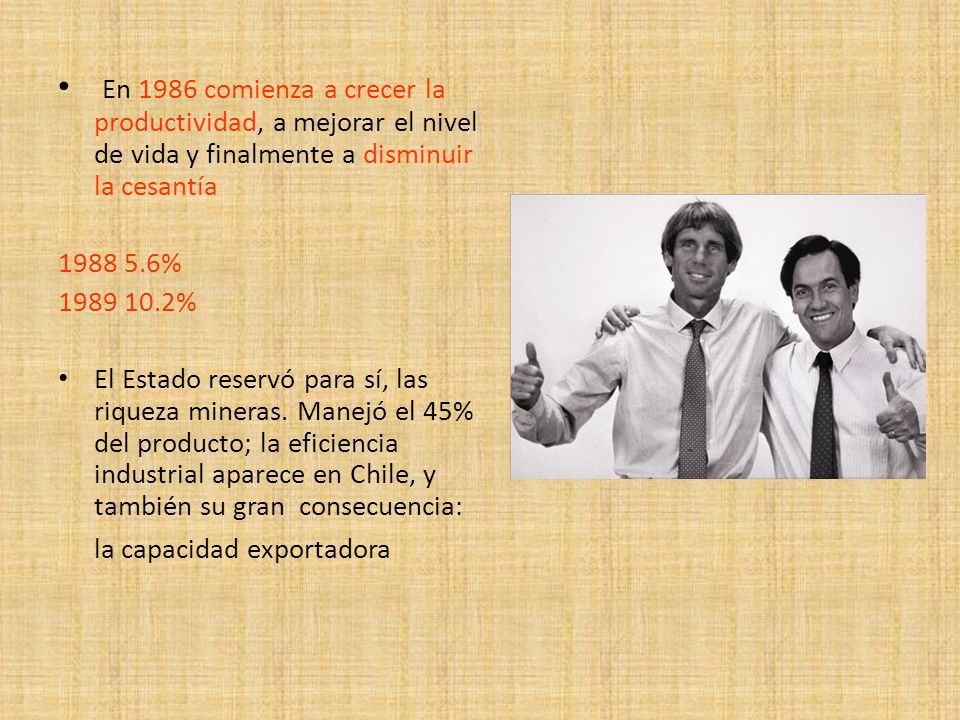 • En 1986 comienza a crecer la productividad, a mejorar el nivel de vida y finalmente a disminuir la cesantía

1988 5.6%
1989 10.2%

• El Estado reservó para sí, las riqueza mineras. Manejó el 45% del producto; la eficiencia industrial aparece en Chile, y también su gran consecuencia:

la capacidad exportadora